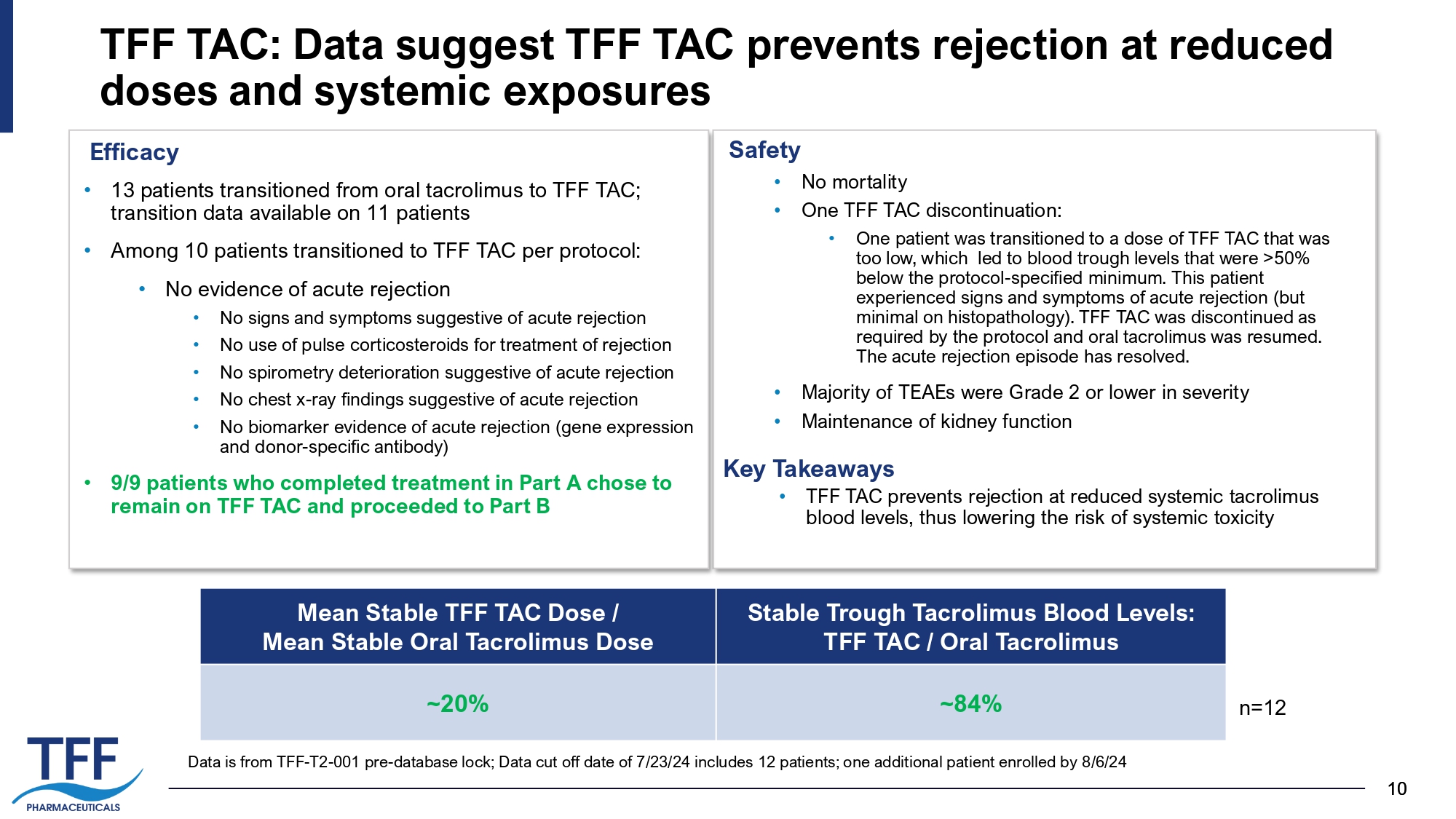 TFF TAC: Data suggest TFF TAC prevents rejection at reduced doses and systemic exposures

Efficacy

• 13 patients transitioned from oral tacrolimus to TFF TAC; transition data available on 11 patients

• Among 10 patients transitioned to TFF TAC per protocol:

• No evidence of acute rejection

• No signs and symptoms suggestive of acute rejection

• No use of pulse corticosteroids for treatment of rejection

• No spirometry deterioration suggestive of acute rejection

• No chest x-ray findings suggestive of acute rejection

• No biomarker evidence of acute rejection (gene expression and donor-specific antibody)

• 9/9 patients who completed treatment in Part A chose to remain on TFF TAC and proceeded to Part B

Safety

• No mortality

• One TFF TAC discontinuation:

• One patient was transitioned to a dose of TFF TAC that was too low, which led to blood trough levels that were >50% below the protocol-specified minimum. This patient experienced signs and symptoms of acute rejection (but minimal on histopathology). TFF TAC was discontinued as required by the protocol and oral tacrolimus was resumed. The acute rejection episode has resolved.

• Majority of TEAEs were Grade 2 or lower in severity

• Maintenance of kidney function

Key Takeaways

• TFF TAC prevents rejection at reduced systemic tacrolimus blood levels, thus lowering the risk of systemic toxicity

| Mean Stable TFF TAC Dose / Mean Stable Oral Tacrolimus Dose | Stable Trough Tacrolimus Blood Levels: TFF TAC / Oral Tacrolimus |
|---|---|
| ~20% | ~84% |

n=12

Data is from TFF-T2-001 pre-database lock; Data cut off date of 7/23/24 includes 12 patients; one additional patient enrolled by 8/6/24

TFF PHARMACEUTICALS

10